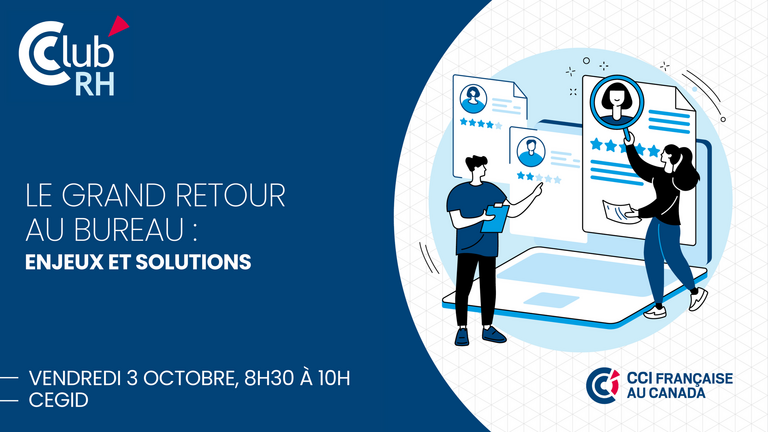 Club RH

LE GRAND RETOUR AU BUREAU :
ENJEUX ET SOLUTIONS

— VENDREDI 3 OCTOBRE, 8H30 À 10H
— CEGID

CCI FRANÇAISE AU CANADA